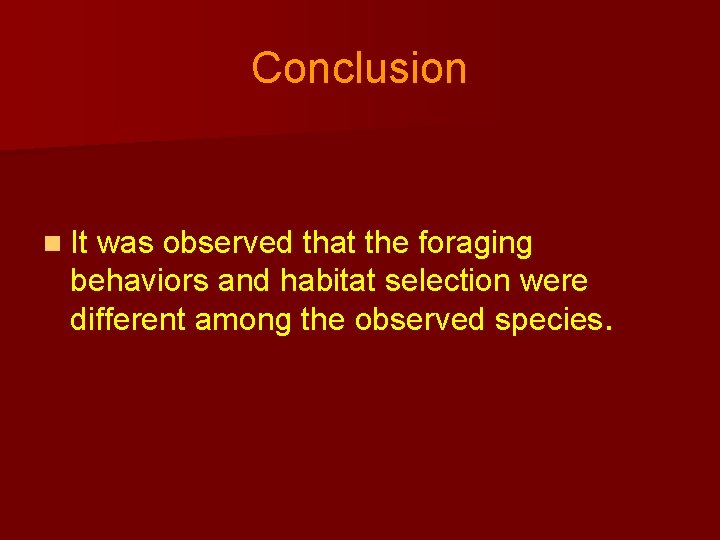 Conclusion

It was observed that the foraging behaviors and habitat selection were different among the observed species.